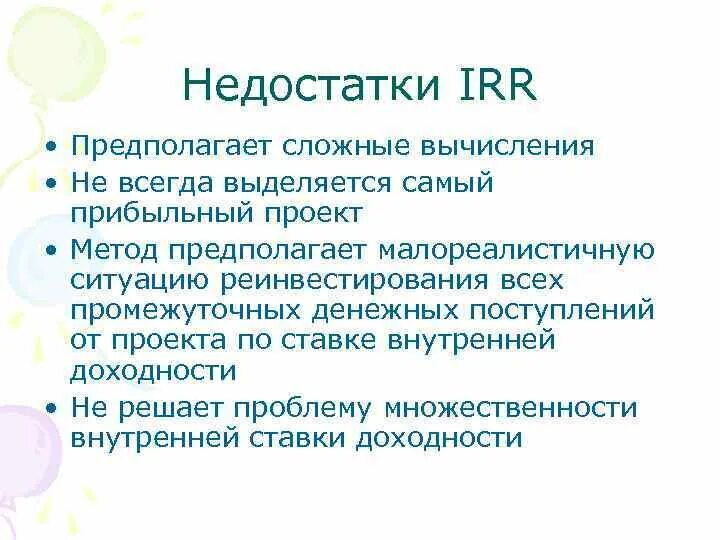 Недостатки IRR

• Предполагает сложные вычисления
• Не всегда выделяется самый прибыльный проект
• Метод предполагает малореалистичную ситуацию реинвестирования всех промежуточных денежных поступлений от проекта по ставке внутренней доходности
• Не решает проблему множественности внутренней ставки доходности